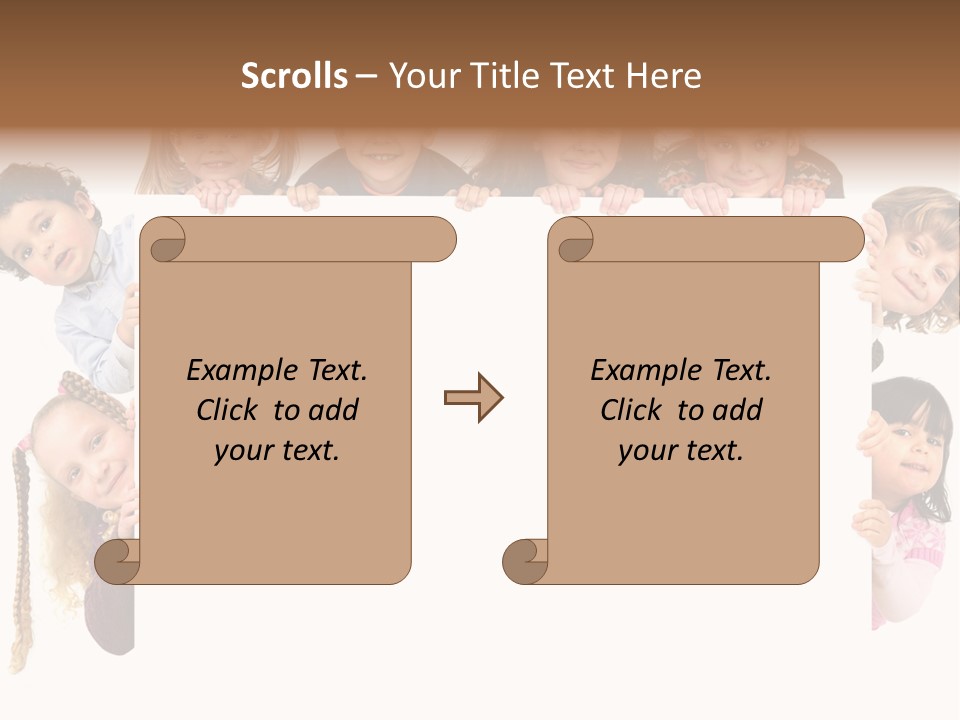 Scrolls – Your Title Text Here

Example Text. Click to add your text.

Example Text. Click to add your text.